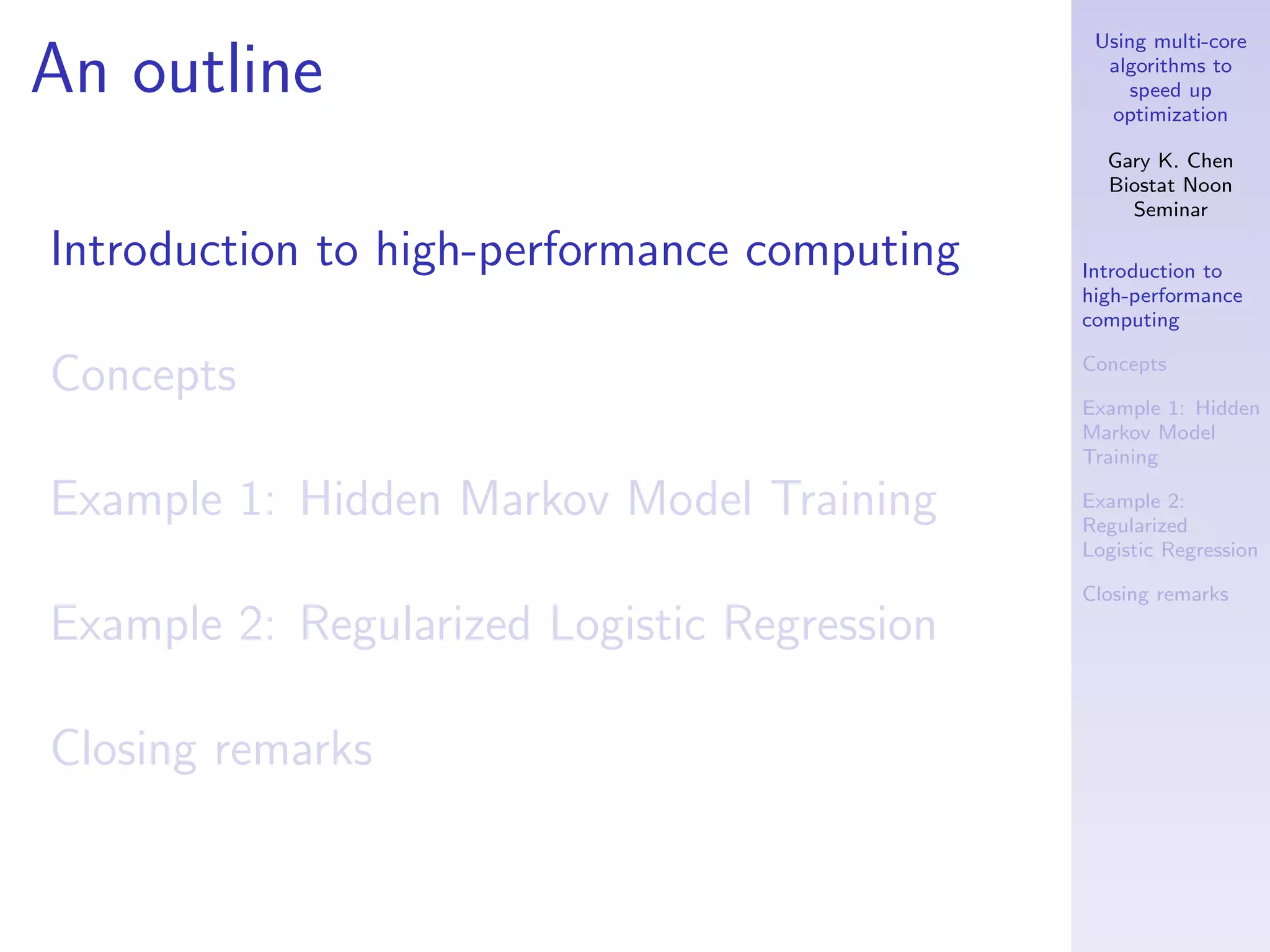 An outline

Introduction to high-performance computing

Concepts

Example 1: Hidden Markov Model Training

Example 2: Regularized Logistic Regression

Closing remarks

Using multi-core algorithms to speed up optimization

Gary K. Chen Biostat Noon Seminar

Introduction to high-performance computing

Concepts

Example 1: Hidden Markov Model Training

Example 2: Regularized Logistic Regression

Closing remarks